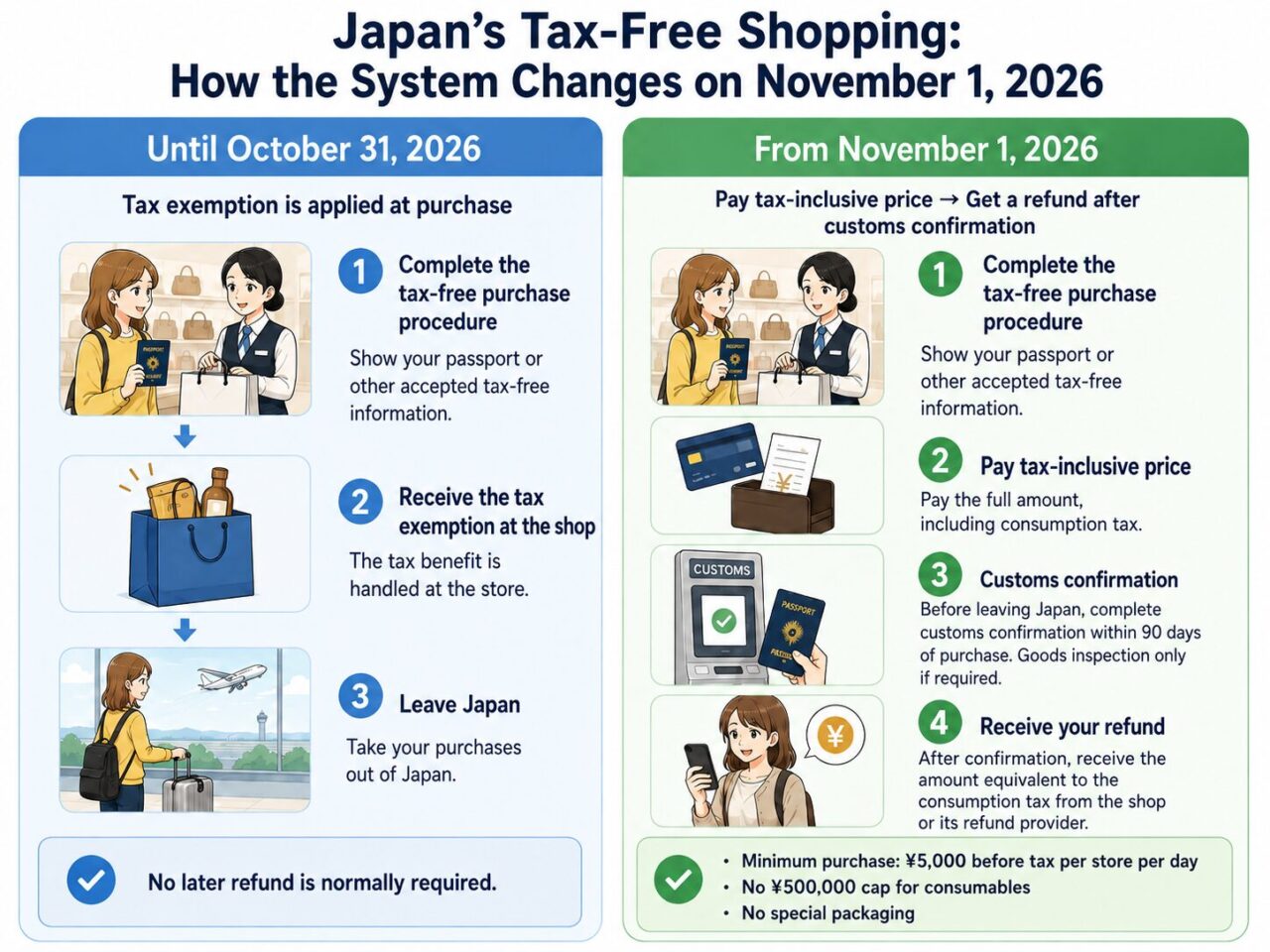 Japan's Tax-Free Shopping:
How the System Changes on November 1, 2026

Until October 31, 2026

Tax exemption is applied at purchase

PASSPORT

1 Complete the tax-free purchase procedure

Show your passport or other accepted tax-free information.

2 Receive the tax exemption at the shop

The tax benefit is handled at the store.

3 Leave Japan

Take your purchases out of Japan.

No later refund is normally required.

From November 1, 2026

Pay tax-inclusive price → Get a refund after customs confirmation

PASSPORT

1 Complete the tax-free purchase procedure

Show your passport or other accepted tax-free information.

¥

2 Pay tax-inclusive price

Pay the full amount, including consumption tax.

CUSTOMS

PASSPORT

3 Customs confirmation

Before leaving Japan, complete customs confirmation within 90 days of purchase. Goods inspection only if required.

¥

4 Receive your refund

After confirmation, receive the amount equivalent to the consumption tax from the shop or its refund provider.

• Minimum purchase: ¥5,000 before tax per store per day
• No ¥500,000 cap for consumables
• No special packaging